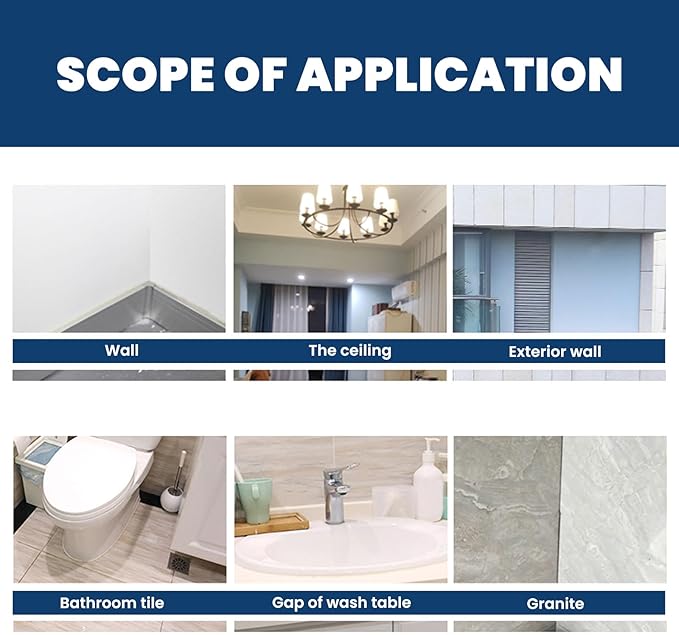 SCOPE OF APPLICATION

Wall
The ceiling
Exterior wall

Bathroom tile
Gap of wash table
Granite